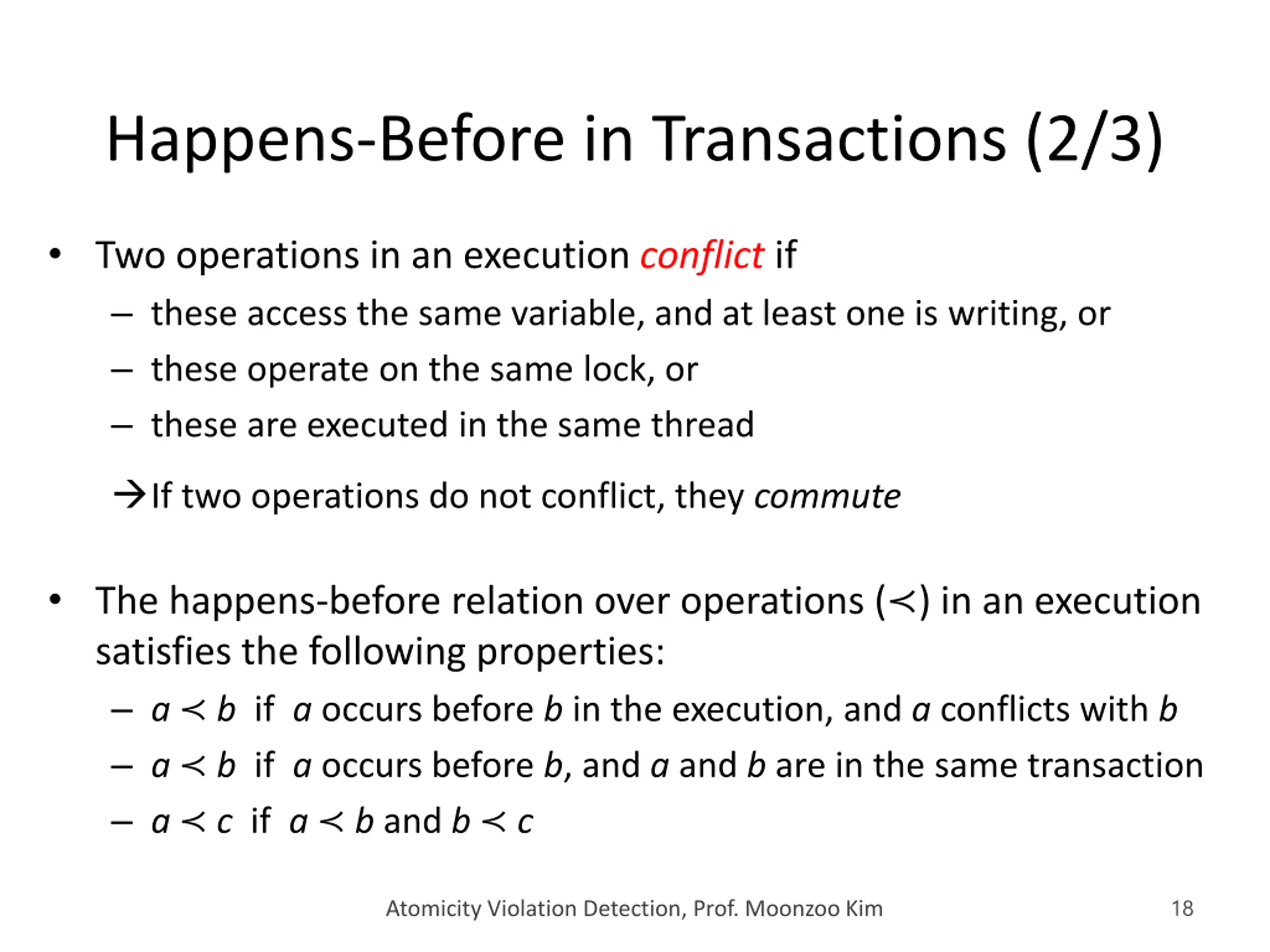 Happens-Before in Transactions (2/3)

• Two operations in an execution conflict if
– these access the same variable, and at least one is writing, or
– these operate on the same lock, or
– these are executed in the same thread

→If two operations do not conflict, they commute

• The happens-before relation over operations ($\prec$) in an execution satisfies the following properties:
– $a \prec b$ if $a$ occurs before $b$ in the execution, and $a$ conflicts with $b$
– $a \prec b$ if $a$ occurs before $b$, and $a$ and $b$ are in the same transaction
– $a \prec c$ if $a \prec b$ and $b \prec c$

Atomicity Violation Detection, Prof. Moonzoo Kim 18